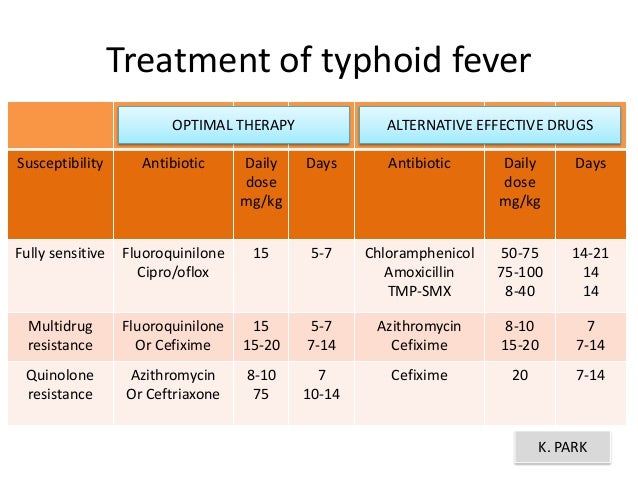 Treatment of typhoid fever

| | OPTIMAL THERAPY | | | ALTERNATIVE EFFECTIVE DRUGS | | |
|---|---|---|---|---|---|---|
| Susceptibility | Antibiotic | Daily dose mg/kg | Days | Antibiotic | Daily dose mg/kg | Days |
| Fully sensitive | Fluoroquinilone Cipro/oflox | 15 | 5-7 | Chloramphenicol Amoxicillin TMP-SMX | 50-75 75-100 8-40 | 14-21 14 14 |
| Multidrug resistance | Fluoroquinilone Or Cefixime | 15 15-20 | 5-7 7-14 | Azithromycin Cefixime | 8-10 15-20 | 7 7-14 |
| Quinolone resistance | Azithromycin Or Ceftriaxone | 8-10 75 | 7 10-14 | Cefixime | 20 | 7-14 |

K. PARK